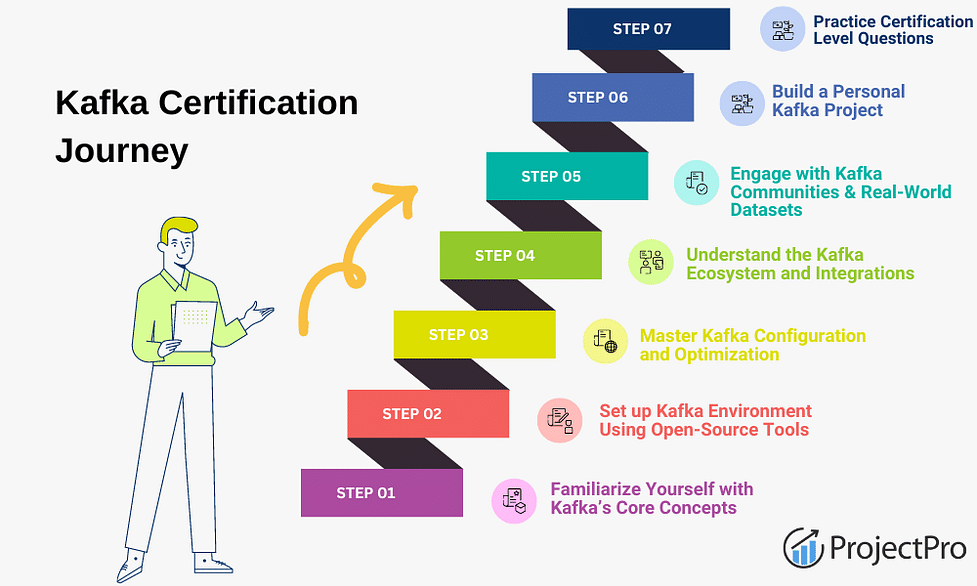 Kafka Certification Journey

STEP 07
Practice Certification Level Questions

STEP 06
Build a Personal Kafka Project

STEP 05
Engage with Kafka Communities & Real-World Datasets

STEP 04
Understand the Kafka Ecosystem and Integrations

STEP 03
Master Kafka Configuration and Optimization

STEP 02
Set up Kafka Environment Using Open-Source Tools

STEP 01
Familiarize Yourself with Kafka's Core Concepts

ProjectPro